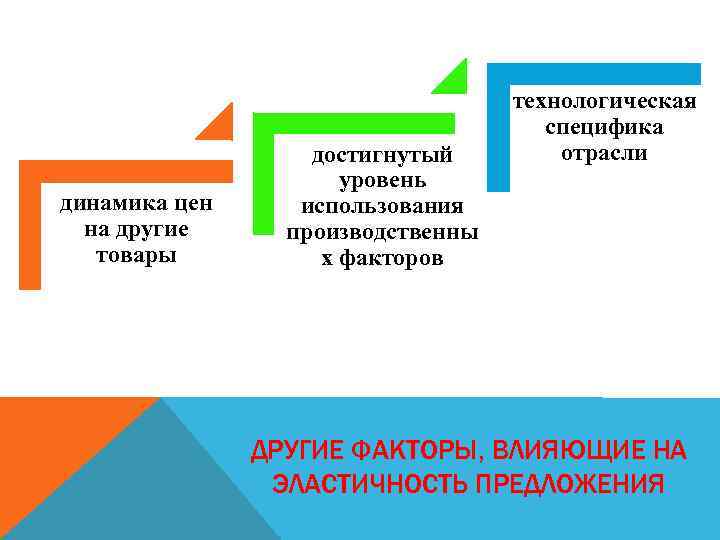 динамика цен на другие товары

достигнутый уровень использования производственны х факторов

технологическая специфика отрасли

ДРУГИЕ ФАКТОРЫ, ВЛИЯЮЩИЕ НА ЭЛАСТИЧНОСТЬ ПРЕДЛОЖЕНИЯ